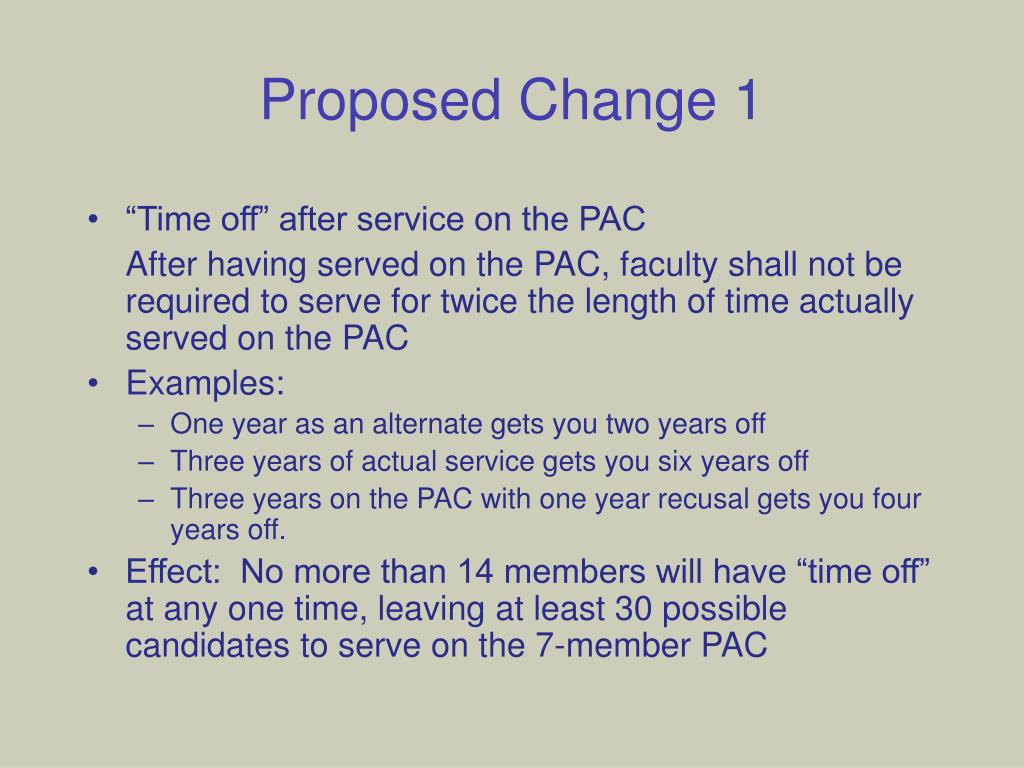 Proposed Change 1

• “Time off” after service on the PAC

After having served on the PAC, faculty shall not be required to serve for twice the length of time actually served on the PAC

• Examples:
– One year as an alternate gets you two years off
– Three years of actual service gets you six years off
– Three years on the PAC with one year recusal gets you four years off.

• Effect: No more than 14 members will have “time off” at any one time, leaving at least 30 possible candidates to serve on the 7-member PAC